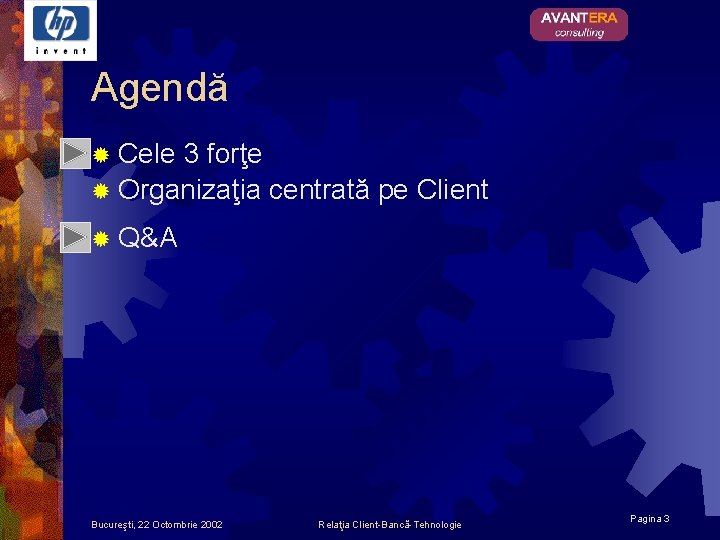 hp
invent

AVANTERA
consulting

Agendă

Cele 3 forţe
Organizaţia centrată pe Client
Q&A

Bucureşti, 22 Octombrie 2002
Relaţia Client-Bancă-Tehnologie
Pagina 3